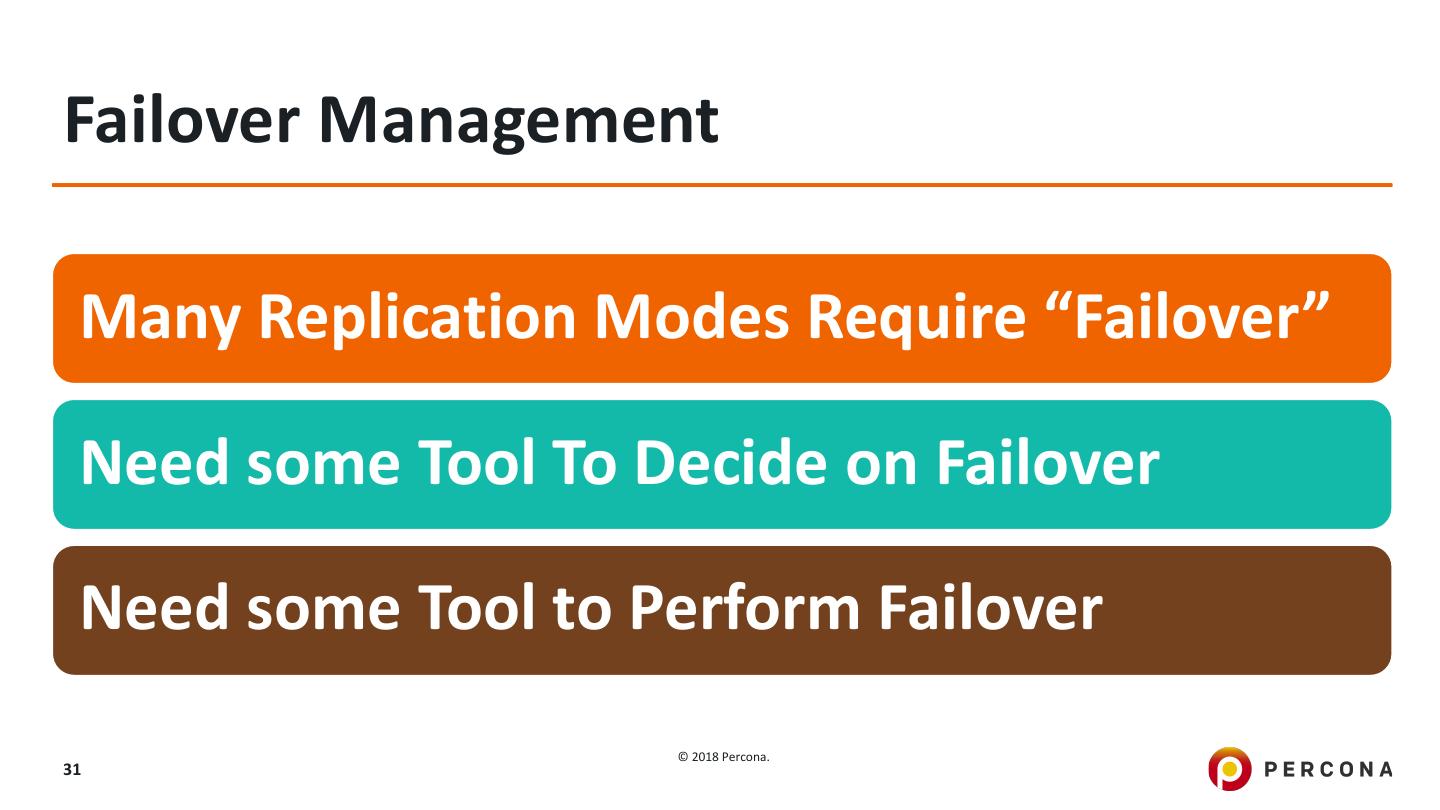 Failover Management

Many Replication Modes Require “Failover”

Need some Tool To Decide on Failover

Need some Tool to Perform Failover

31

© 2018 Percona.

PERCONA